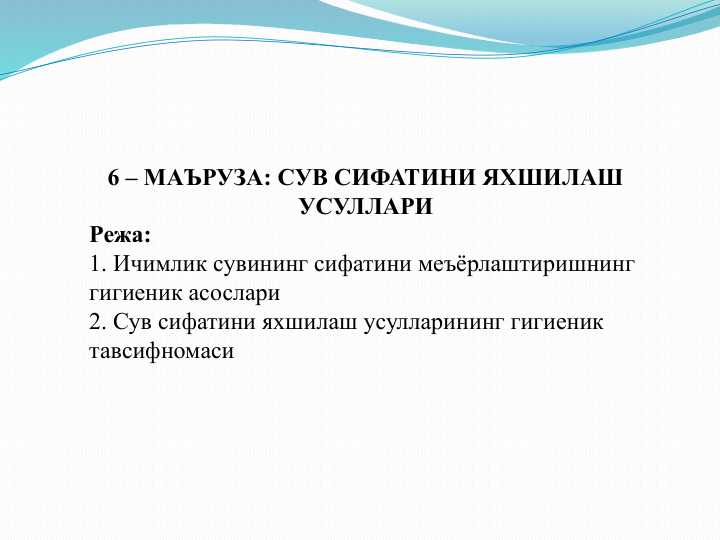 6 – МАЪРУЗА: СУВ СИФАТИНИ ЯХШИЛАШ УСУЛЛАРИ

Режа:
1. Ичимлик сувининг сифатини меъёрлаштиришнинг гигиеник асослари
2. Сув сифатини яхшилаш усулларининг гигиеник тавсифномаси